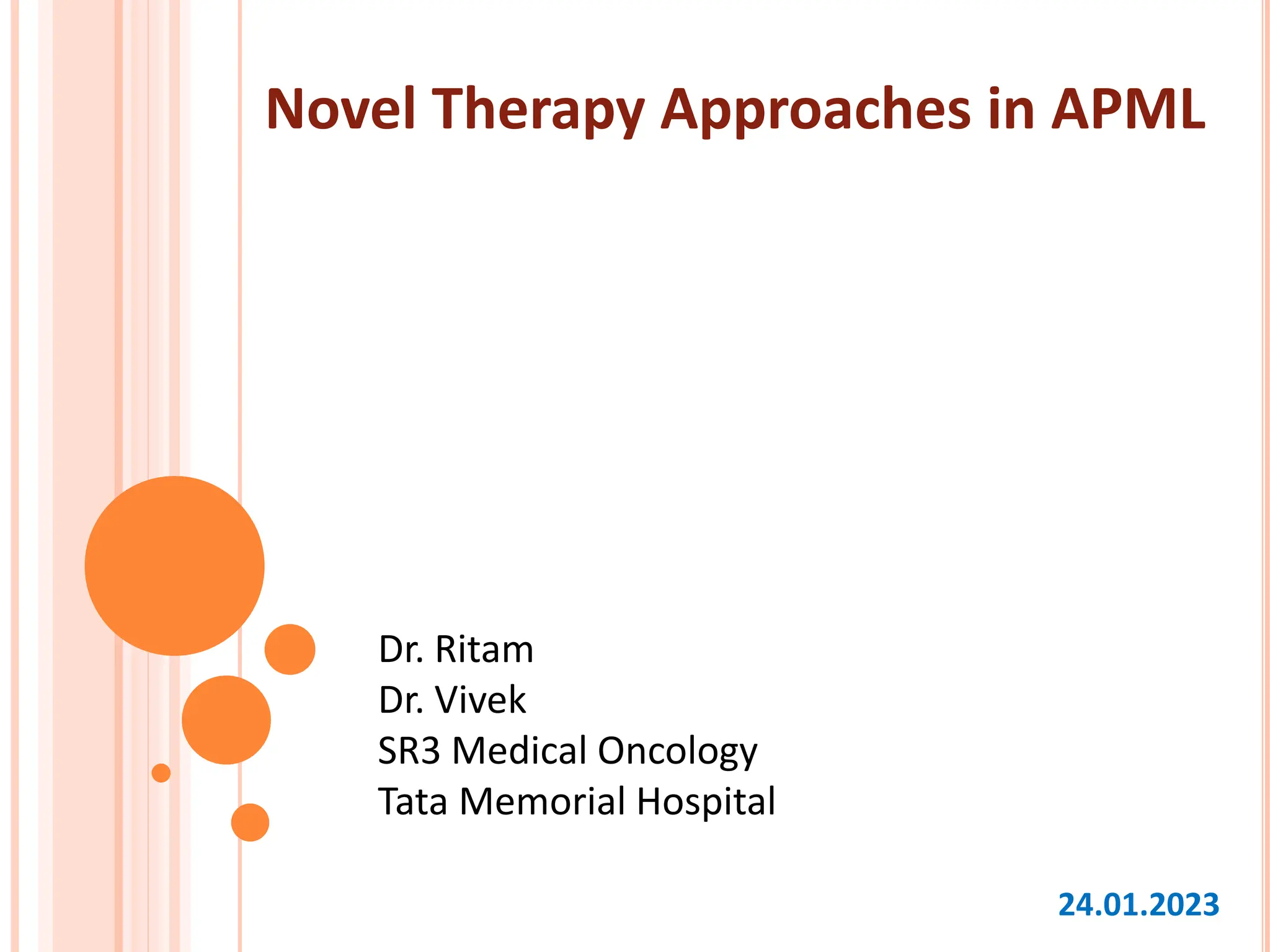 Novel Therapy Approaches in APML

Dr. Ritam
Dr. Vivek
SR3 Medical Oncology
Tata Memorial Hospital

24.01.2023